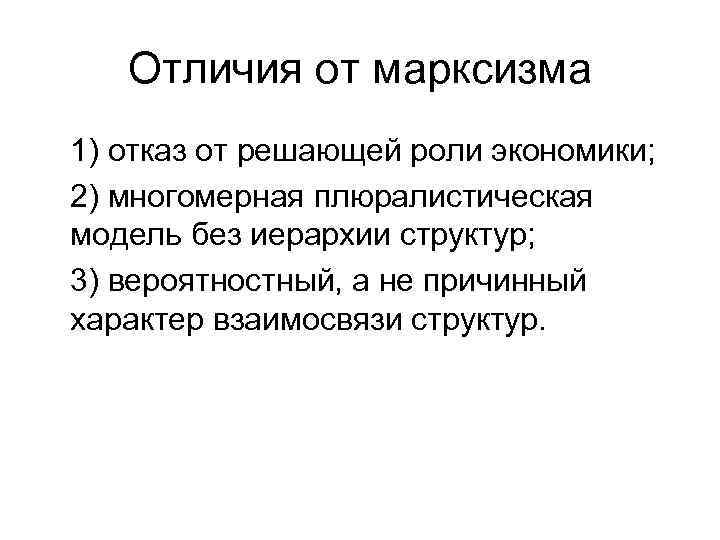 Отличия от марксизма

1) отказ от решающей роли экономики;

2) многомерная плюралистическая модель без иерархии структур;

3) вероятностный, а не причинный характер взаимосвязи структур.